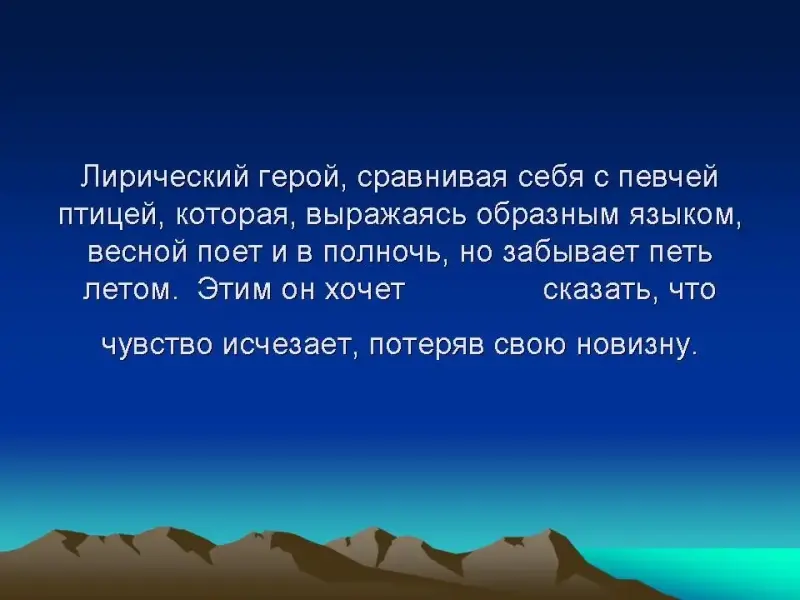 Лирический герой, сравнивая себя с певчей птицей, которая, выражаясь образным языком, весной поет и в полночь, но забывает петь летом. Этим он хочет сказать, что

чувство исчезает, потеряв свою новизну.